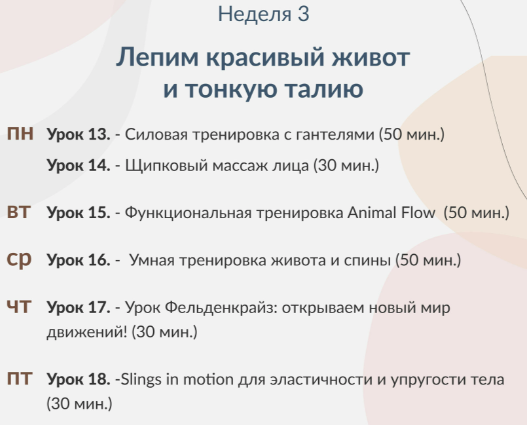 Неделя 3

Лепим красивый живот и тонкую талию

ПН Урок 13. - Силовая тренировка с гантелями (50 мин.)

Урок 14. - Щипковый массаж лица (30 мин.)

ВТ Урок 15. - Функциональная тренировка Animal Flow (50 мин.)

СР Урок 16. - Умная тренировка живота и спины (50 мин.)

ЧТ Урок 17. - Урок Фельденкрайз: открываем новый мир движений! (30 мин.)

ПТ Урок 18. -Slings in motion для эластичности и упругости тела (30 мин.)